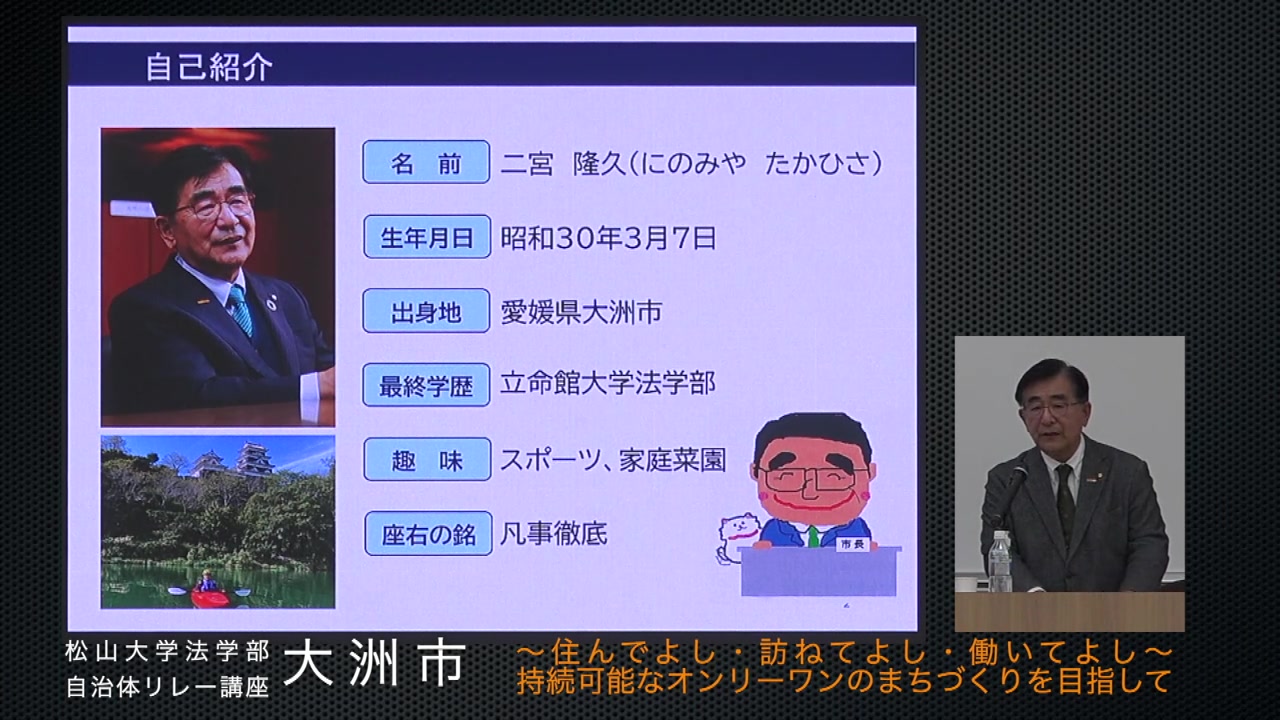 自己紹介

名　前　二宮　隆久（にのみや　たかひさ）

生年月日　昭和30年3月7日

出身地　愛媛県大洲市

最終学歴　立命館大学法学部

趣　味　スポーツ、家庭菜園

座右の銘　凡事徹底

市長

松山大学法学部
自治体リレー講座

大洲市

～住んでよし・訪ねてよし・働いてよし～
持続可能なオンリーワンのまちづくりを目指して